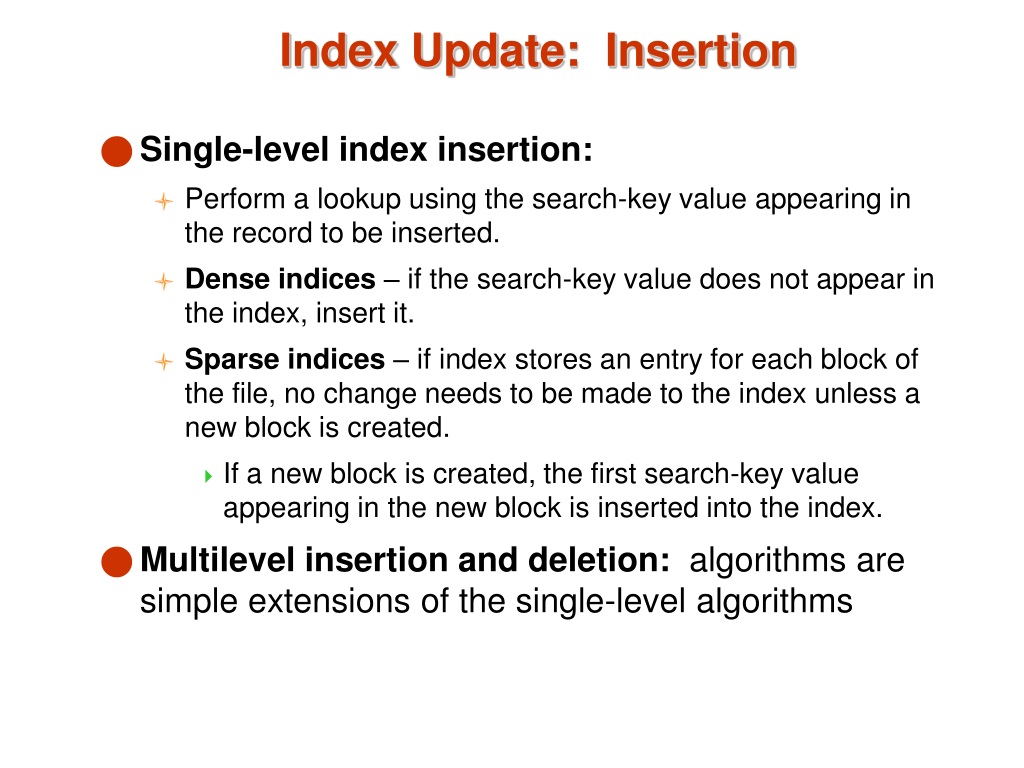 Index Update: Insertion

Single-level index insertion:

Perform a lookup using the search-key value appearing in the record to be inserted.

Dense indices – if the search-key value does not appear in the index, insert it.

Sparse indices – if index stores an entry for each block of the file, no change needs to be made to the index unless a new block is created.

If a new block is created, the first search-key value appearing in the new block is inserted into the index.

Multilevel insertion and deletion: algorithms are simple extensions of the single-level algorithms